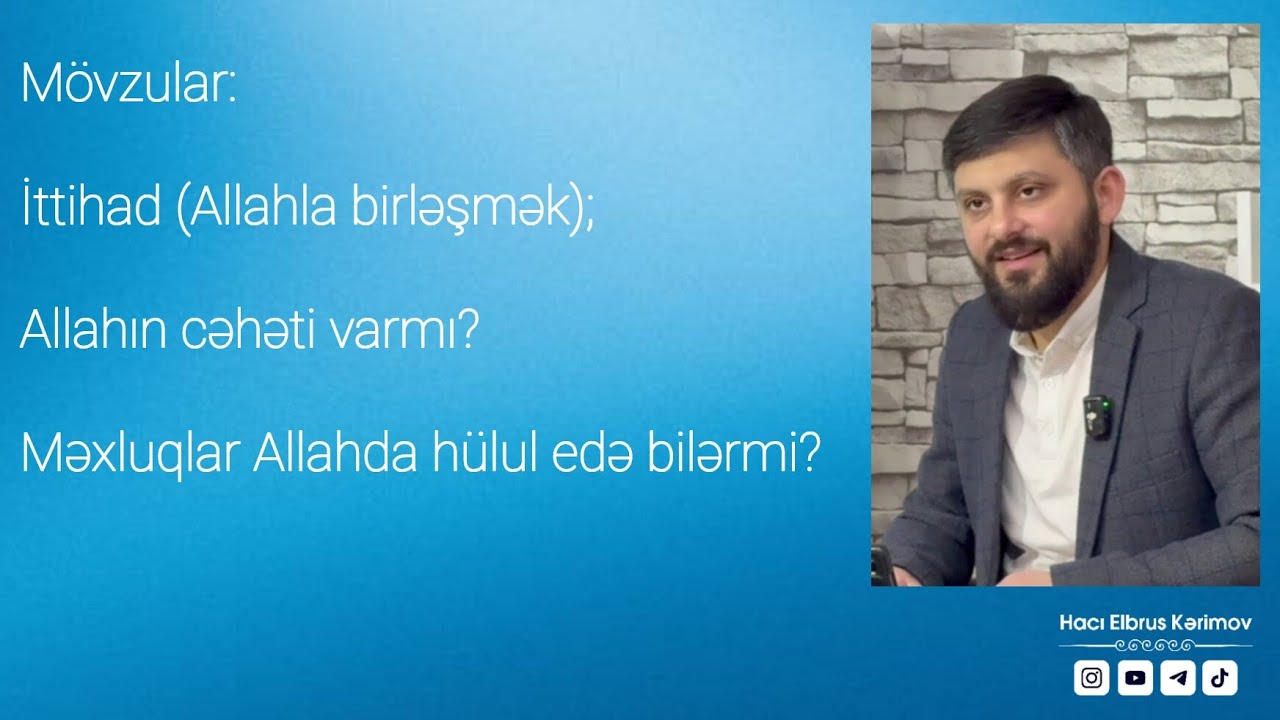 Mövzular:

İttihad (Allahla birləşmək);

Allahın cəhəti varmı?

Məxluqlar Allahda hülul edə bilərmi?

Hacı Elbrus Kərimov